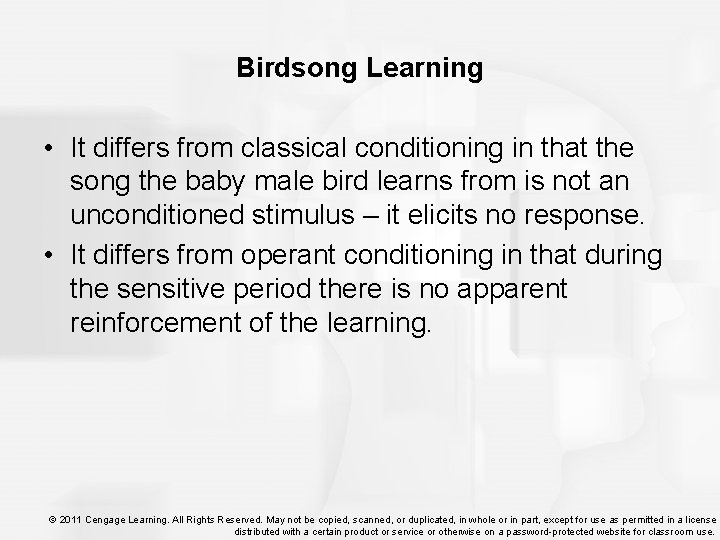 Birdsong Learning

• It differs from classical conditioning in that the song the baby male bird learns from is not an unconditioned stimulus – it elicits no response.
• It differs from operant conditioning in that during the sensitive period there is no apparent reinforcement of the learning.

© 2011 Cengage Learning. All Rights Reserved. May not be copied, scanned, or duplicated, in whole or in part, except for use as permitted in a license distributed with a certain product or service or otherwise on a password-protected website for classroom use.